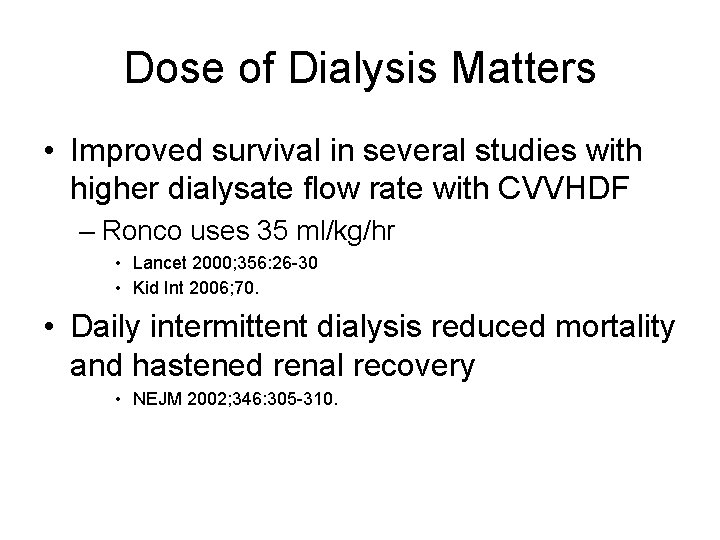 Dose of Dialysis Matters

• Improved survival in several studies with higher dialysate flow rate with CVVHDF
– Ronco uses 35 ml/kg/hr
• Lancet 2000;356:26-30
• Kid Int 2006;70.

• Daily intermittent dialysis reduced mortality and hastened renal recovery
• NEJM 2002;346:305-310.